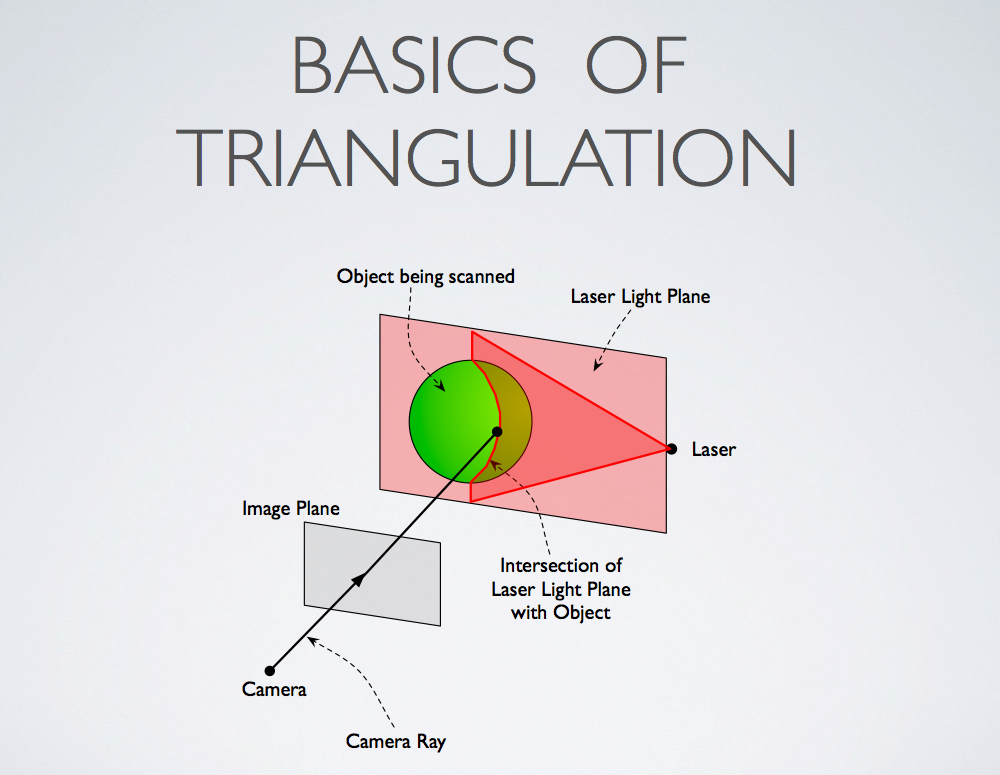 BASICS OF TRIANGULATION

Object being scanned

Laser Light Plane

Laser

Image Plane

Intersection of Laser Light Plane with Object

Camera

Camera Ray